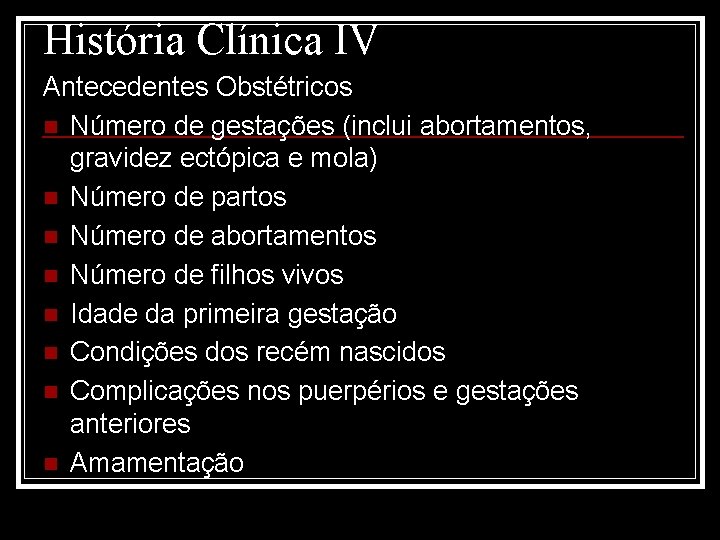 História Clínica IV

Antecedentes Obstétricos

- Número de gestações (inclui abortamentos, gravidez ectópica e mola)
- Número de partos
- Número de abortamentos
- Número de filhos vivos
- Idade da primeira gestação
- Condições dos recém nascidos
- Complicações nos puerpérios e gestações anteriores
- Amamentação